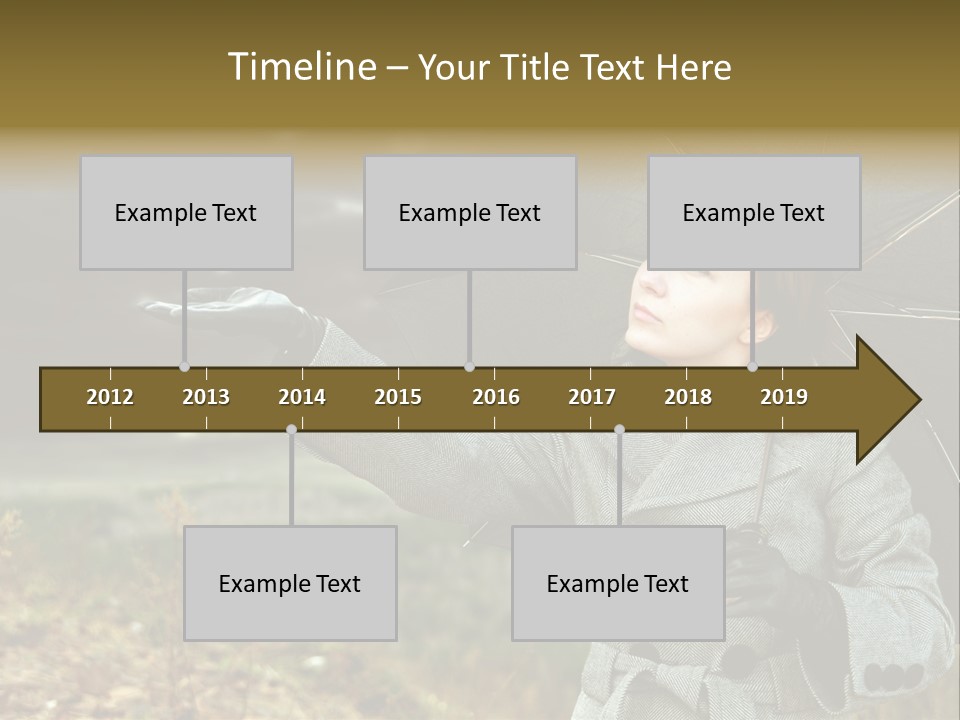 Timeline – Your Title Text Here

Example Text

Example Text

Example Text

2012 2013 2014 2015 2016 2017 2018 2019

Example Text

Example Text